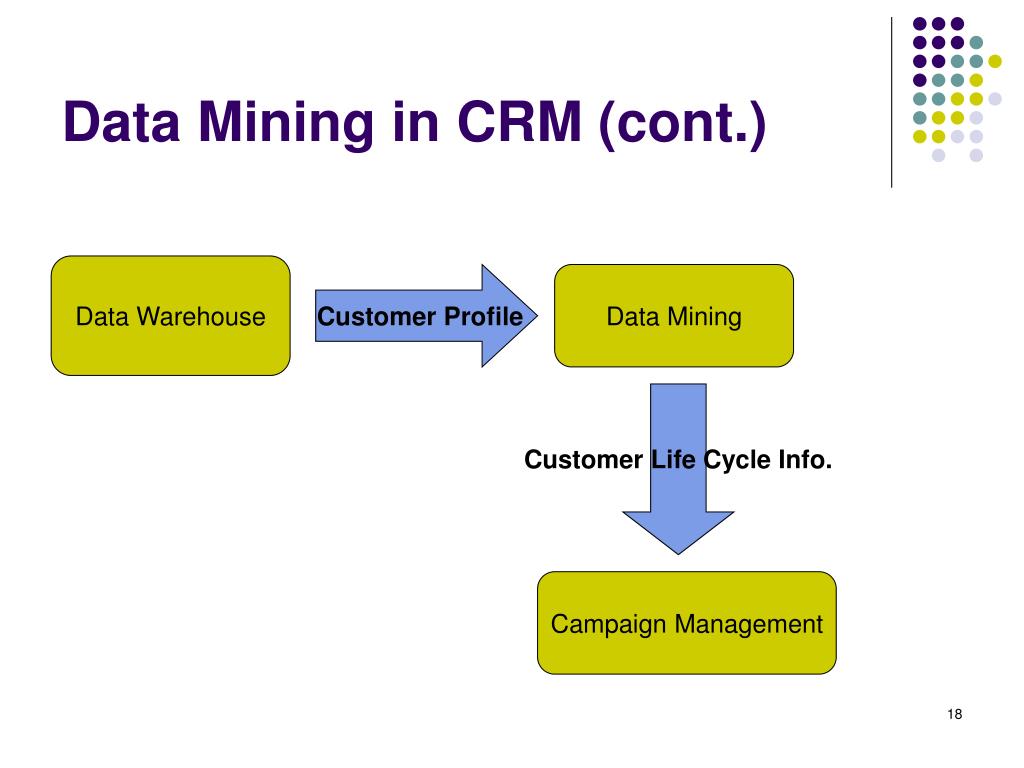 Data Mining in CRM (cont.)

Data Warehouse

Customer Profile

Data Mining

Customer Life Cycle Info.

Campaign Management

18